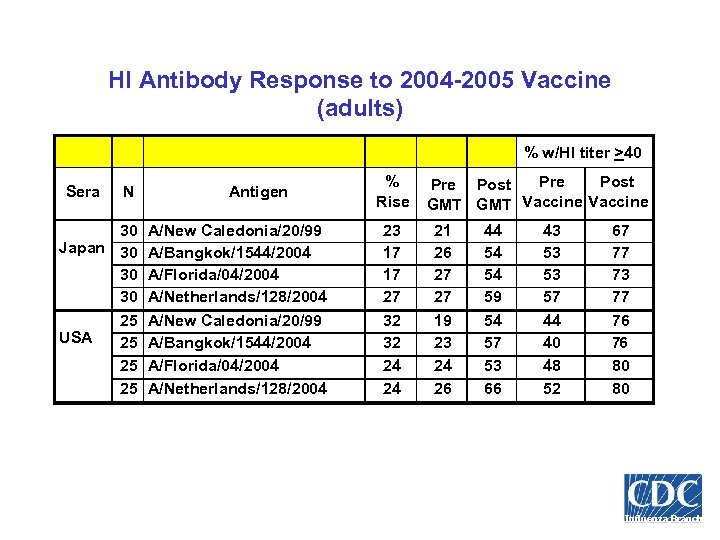 HI Antibody Response to 2004-2005 Vaccine (adults)

|  |  |  |  |  |  | % w/HI titer $\geq$40 |  |
|---|---|---|---|---|---|---|---|
| Sera | N | Antigen | % Rise | Pre GMT | Post GMT | Pre Vaccine | Post Vaccine |
| Japan | 30 | A/New Caledonia/20/99 | 23 | 21 | 44 | 43 | 67 |
|  | 30 | A/Bangkok/1544/2004 | 17 | 26 | 54 | 53 | 77 |
|  | 30 | A/Florida/04/2004 | 17 | 27 | 54 | 53 | 73 |
|  | 30 | A/Netherlands/128/2004 | 27 | 27 | 59 | 57 | 77 |
| USA | 25 | A/New Caledonia/20/99 | 32 | 19 | 54 | 44 | 76 |
|  | 25 | A/Bangkok/1544/2004 | 32 | 23 | 57 | 40 | 76 |
|  | 25 | A/Florida/04/2004 | 24 | 24 | 53 | 48 | 80 |
|  | 25 | A/Netherlands/128/2004 | 24 | 26 | 66 | 52 | 80 |

CDC
Influenza Branch